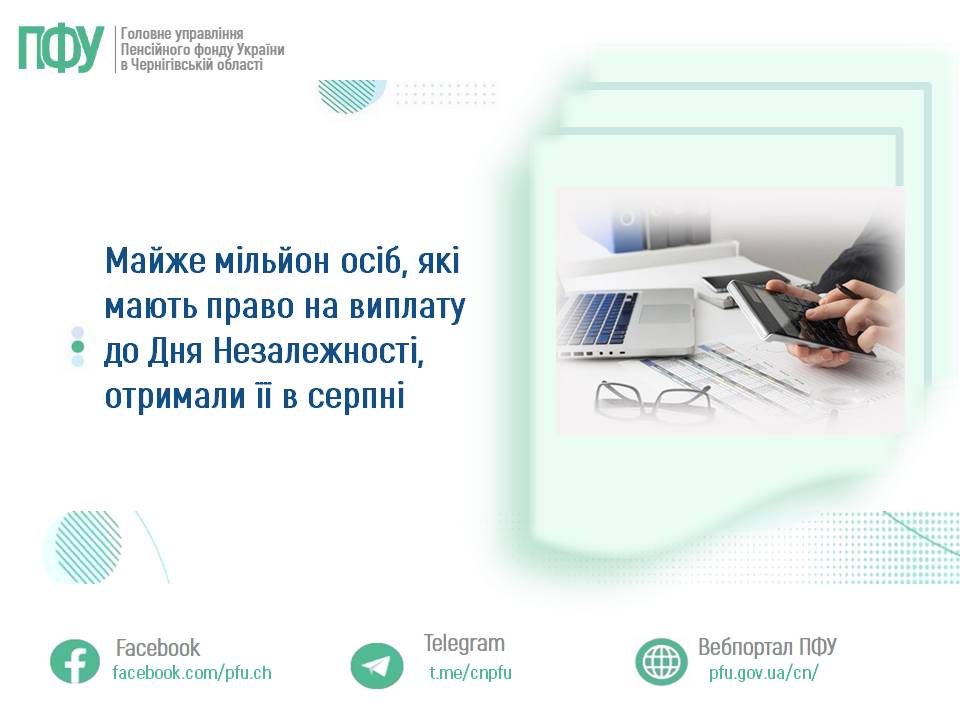 ПФУ
Головне управління Пенсійного фонду України в Чернігівській області

Майже мільйон осіб, які мають право на виплату до Дня Незалежності, отримали її в серпні

Facebook
facebook.com/pfu.ch

Telegram
t.me/cnpfu

Вебпортал ПФУ
pfu.gov.ua/cn/